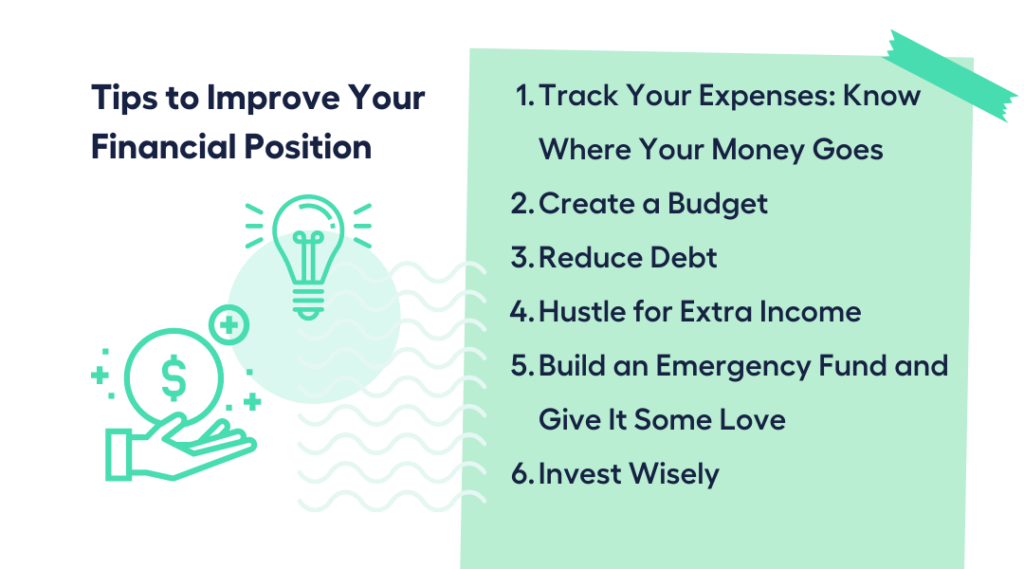 Tips to Improve Your Financial Position

$

1. Track Your Expenses: Know Where Your Money Goes
2. Create a Budget
3. Reduce Debt
4. Hustle for Extra Income
5. Build an Emergency Fund and Give It Some Love
6. Invest Wisely